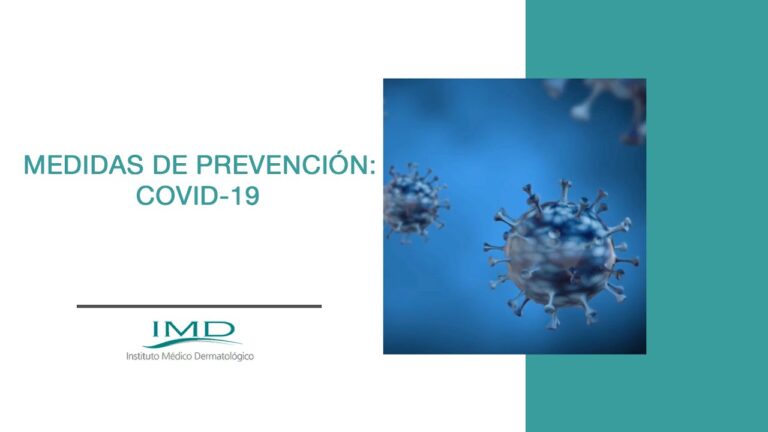 MEDIDAS DE PREVENCIÓN:
COVID-19

IMD
Instituto Médico Dermatológico